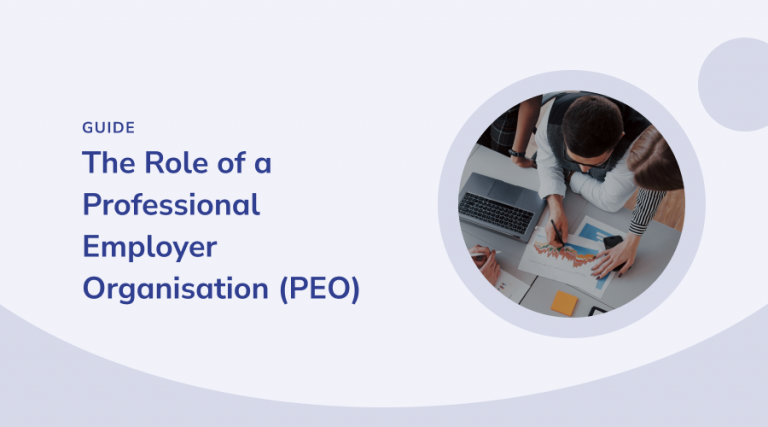 GUIDE

The Role of a Professional Employer Organisation (PEO)